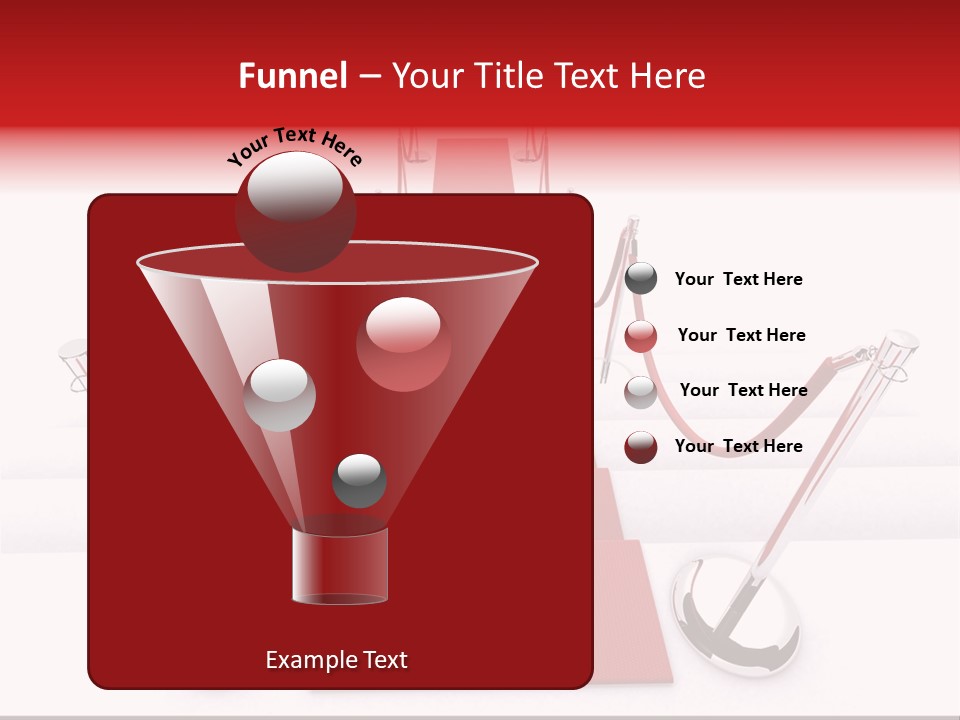 Funnel – Your Title Text Here

Your Text Here

Your  Text Here

Your  Text Here

Your  Text Here

Your  Text Here

Example Text